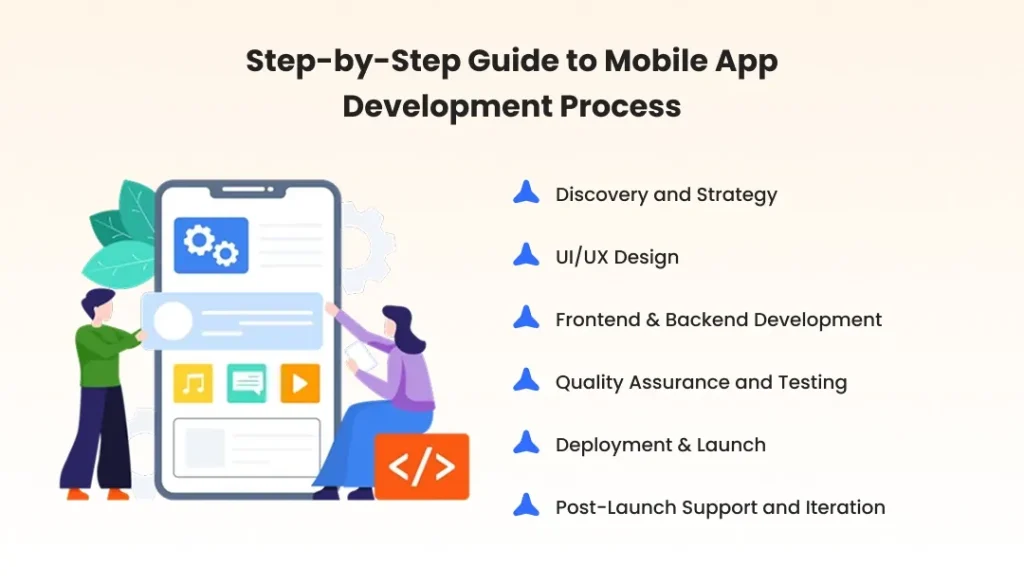 Step-by-Step Guide to Mobile App Development Process

</>

Discovery and Strategy

UI/UX Design

Frontend & Backend Development

Quality Assurance and Testing

Deployment & Launch

Post-Launch Support and Iteration